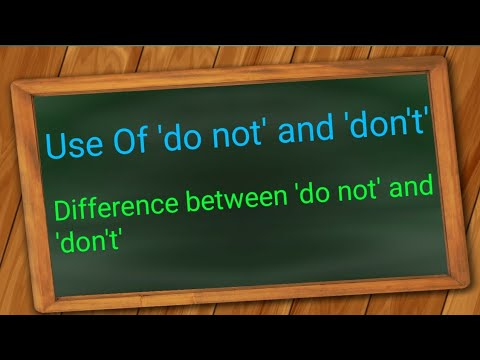 Use Of 'do not' and 'don't'

Difference between 'do not' and 'don't'